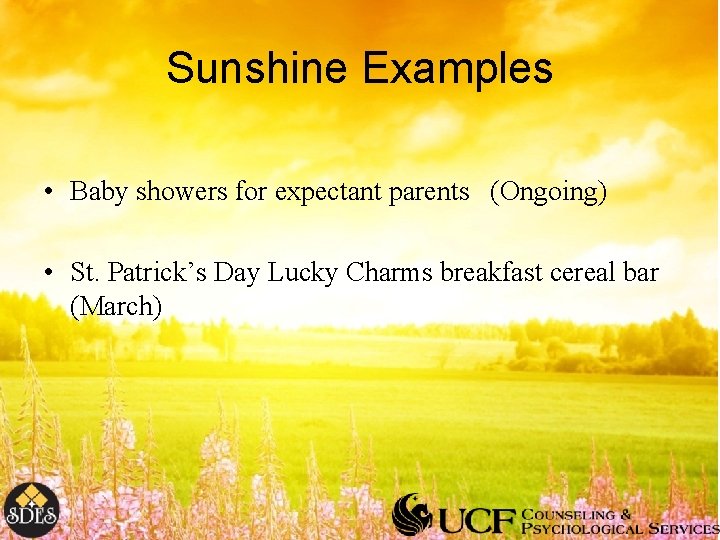 Sunshine Examples

• Baby showers for expectant parents (Ongoing)

• St. Patrick's Day Lucky Charms breakfast cereal bar (March)

SDES

UCF COUNSELING & PSYCHOLOGICAL SERVICES